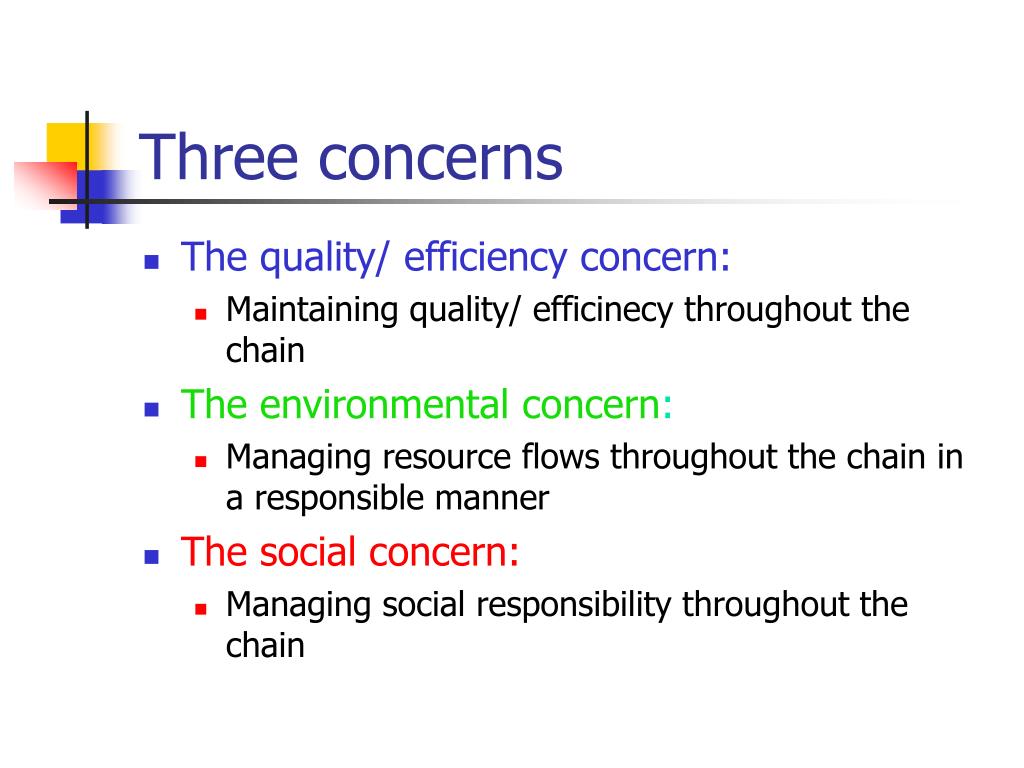 Three concerns

- The quality/ efficiency concern:
  - Maintaining quality/ efficinecy throughout the chain
- The environmental concern:
  - Managing resource flows throughout the chain in a responsible manner
- The social concern:
  - Managing social responsibility throughout the chain